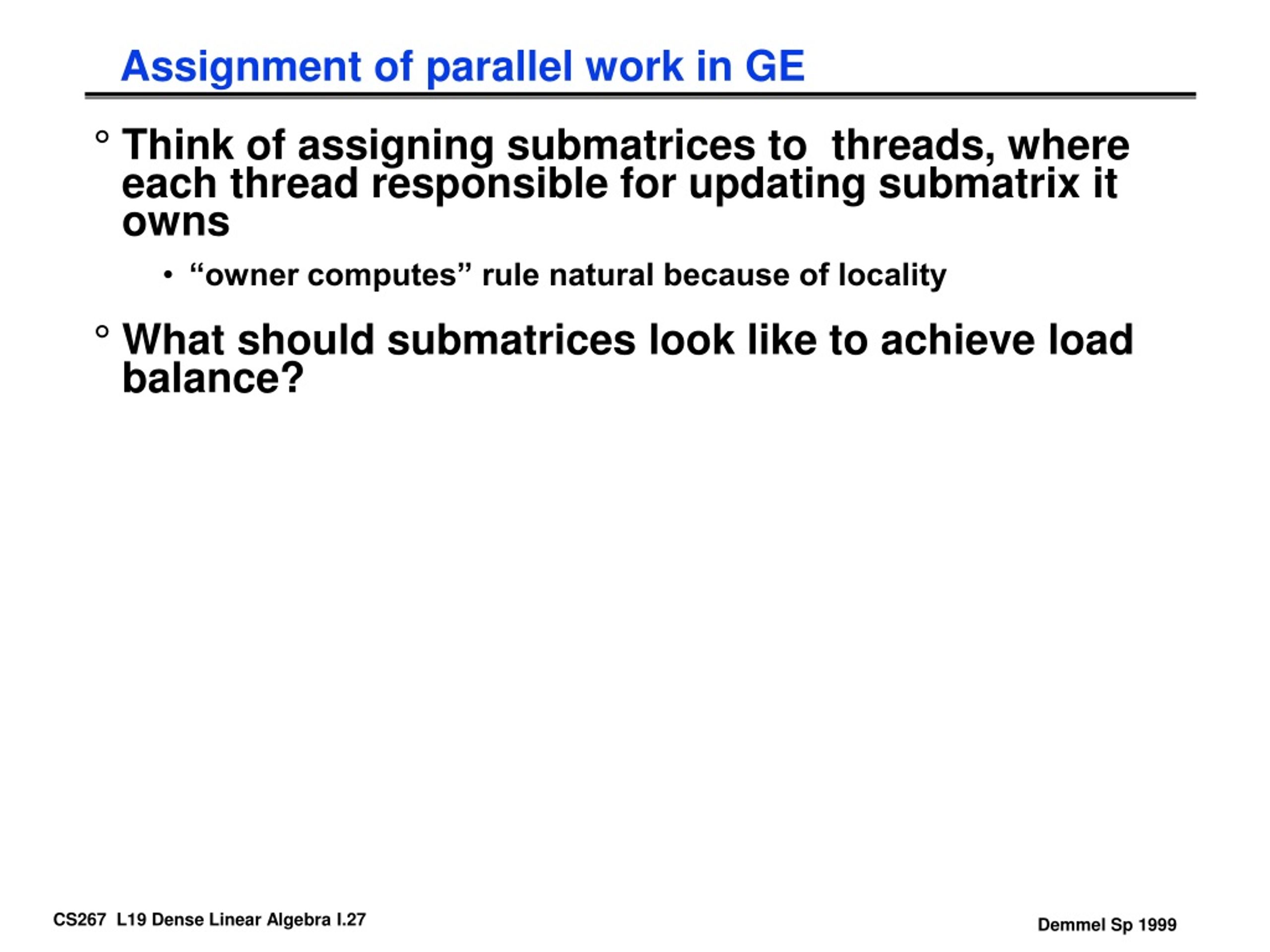 Assignment of parallel work in GE

° Think of assigning submatrices to threads, where each thread responsible for updating submatrix it owns

• “owner computes” rule natural because of locality

° What should submatrices look like to achieve load balance?

CS267 L19 Dense Linear Algebra I.27

Demmel Sp 1999